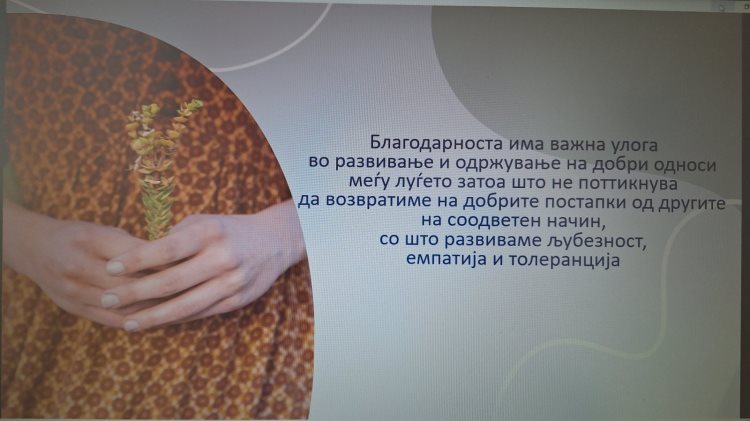 Благодарноста има важна улога
во развивање и одржување на добри односи
меѓу луѓето затоа што не поттикнува
да возвратиме на добрите постапки од другите
на соодветен начин,
со што развиваме љубезност,
емпатија и толеранција